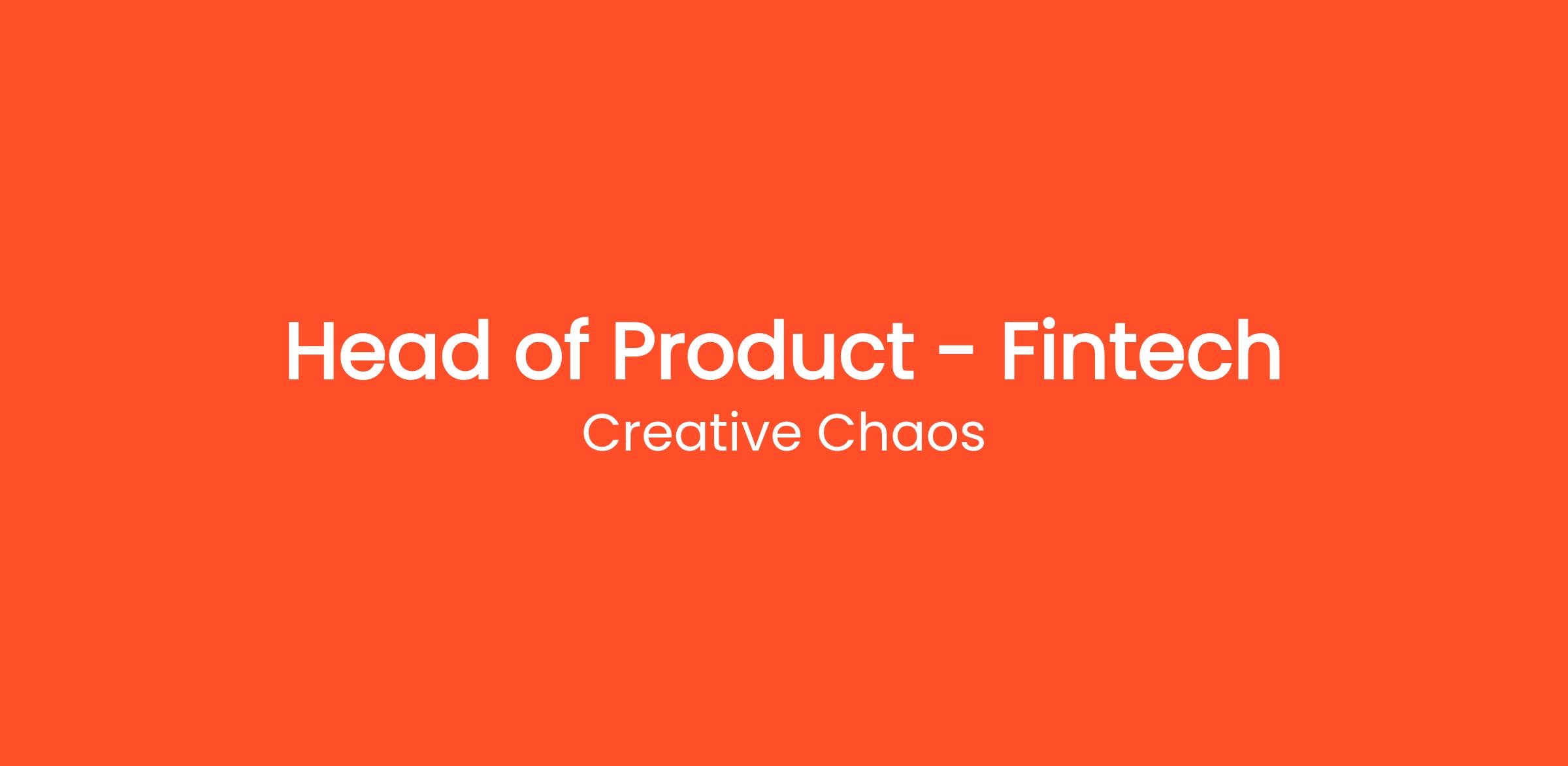 Head of Product - Fintech
Creative Chaos